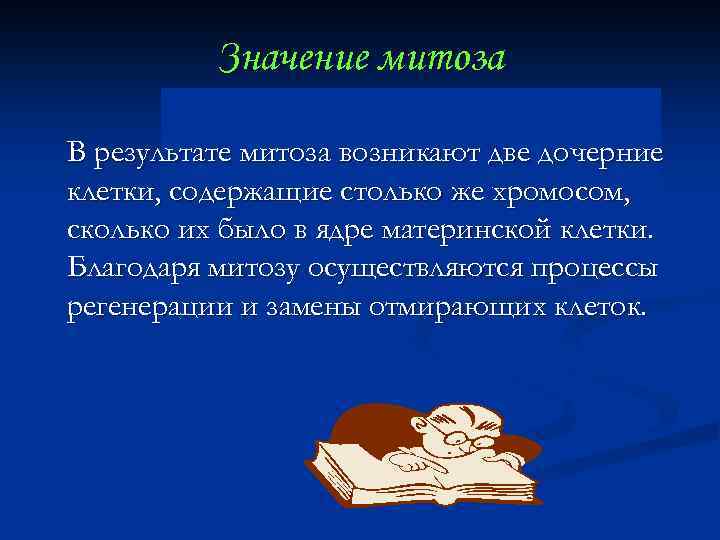 Значение митоза

В результате митоза возникают две дочерние клетки, содержащие столько же хромосом, сколько их было в ядре материнской клетки. Благодаря митозу осуществляются процессы регенерации и замены отмирающих клеток.